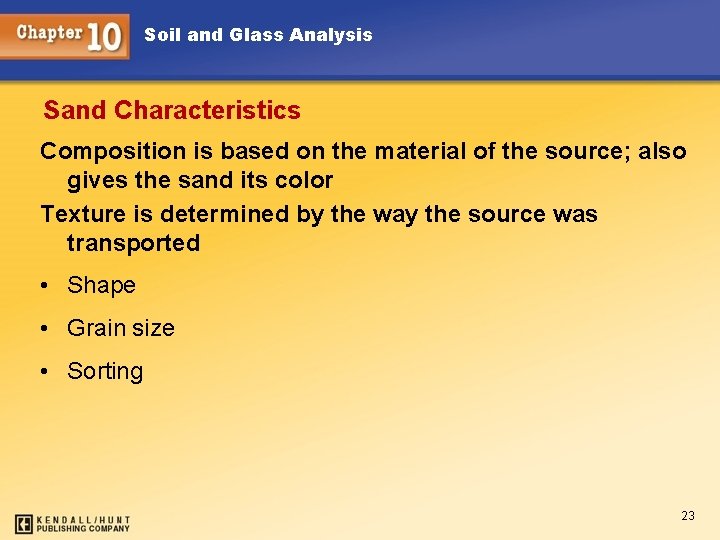 Chapter 10 Soil and Glass Analysis

Sand Characteristics

Composition is based on the material of the source; also gives the sand its color

Texture is determined by the way the source was transported

• Shape

• Grain size

• Sorting

KENDALL/HUNT PUBLISHING COMPANY

23